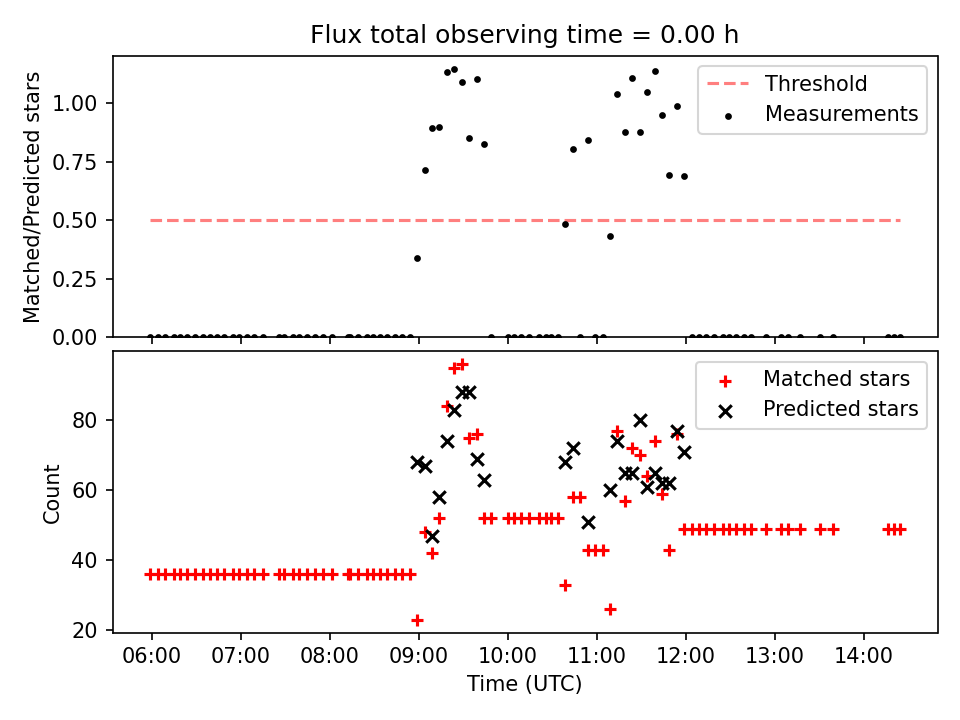 Flux total observing time = 0.00 h

Matched/Predicted stars

1.00
0.75
0.50
0.25
0.00

Threshold
Measurements

Count

80
60
40
20

Matched stars
Predicted stars

06:00
07:00
08:00
09:00
10:00
11:00
12:00
13:00
14:00

Time (UTC)